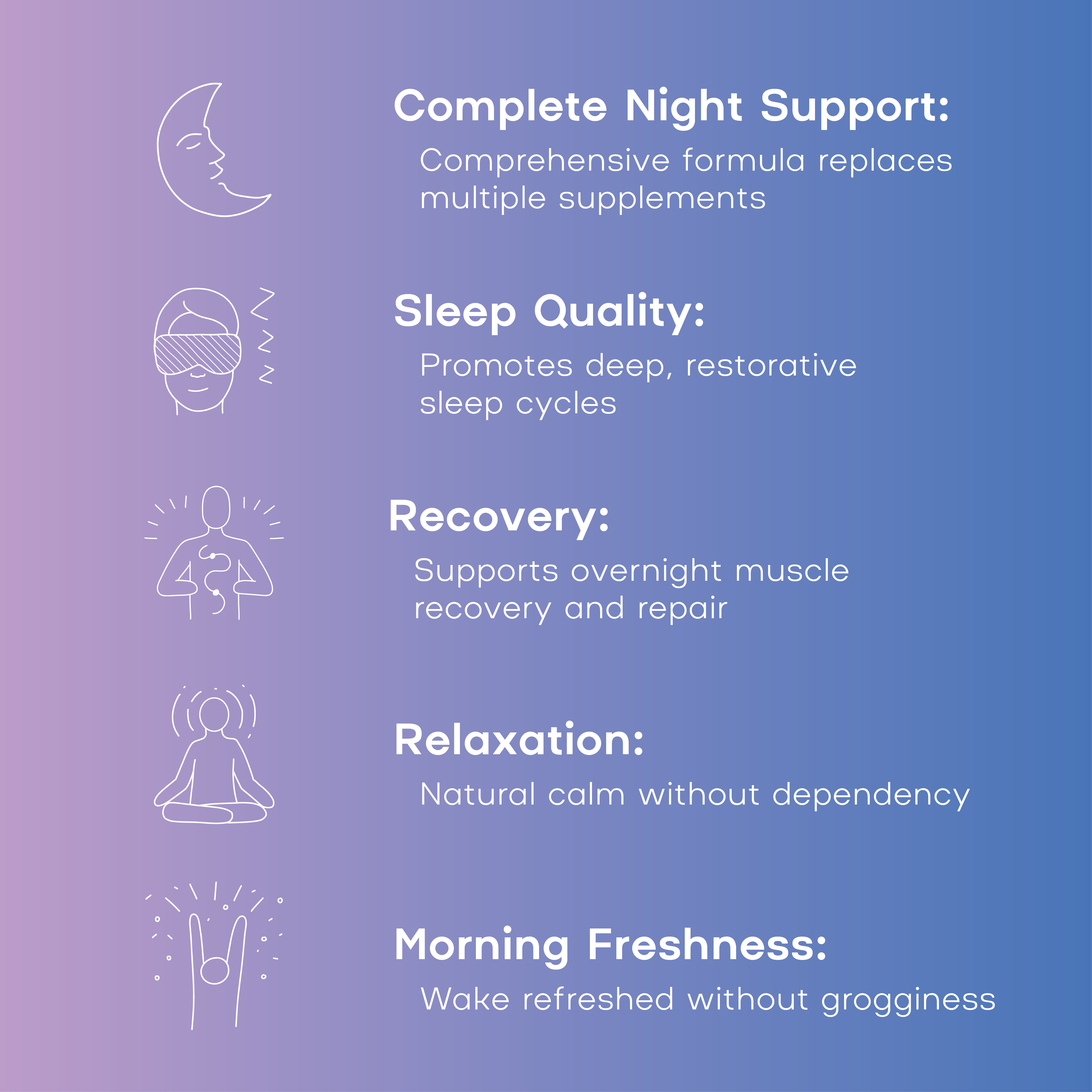 Complete Night Support:

Comprehensive formula replaces multiple supplements

Sleep Quality:

Promotes deep, restorative sleep cycles

Recovery:

Supports overnight muscle recovery and repair

Relaxation:

Natural calm without dependency

Morning Freshness:

Wake refreshed without grogginess